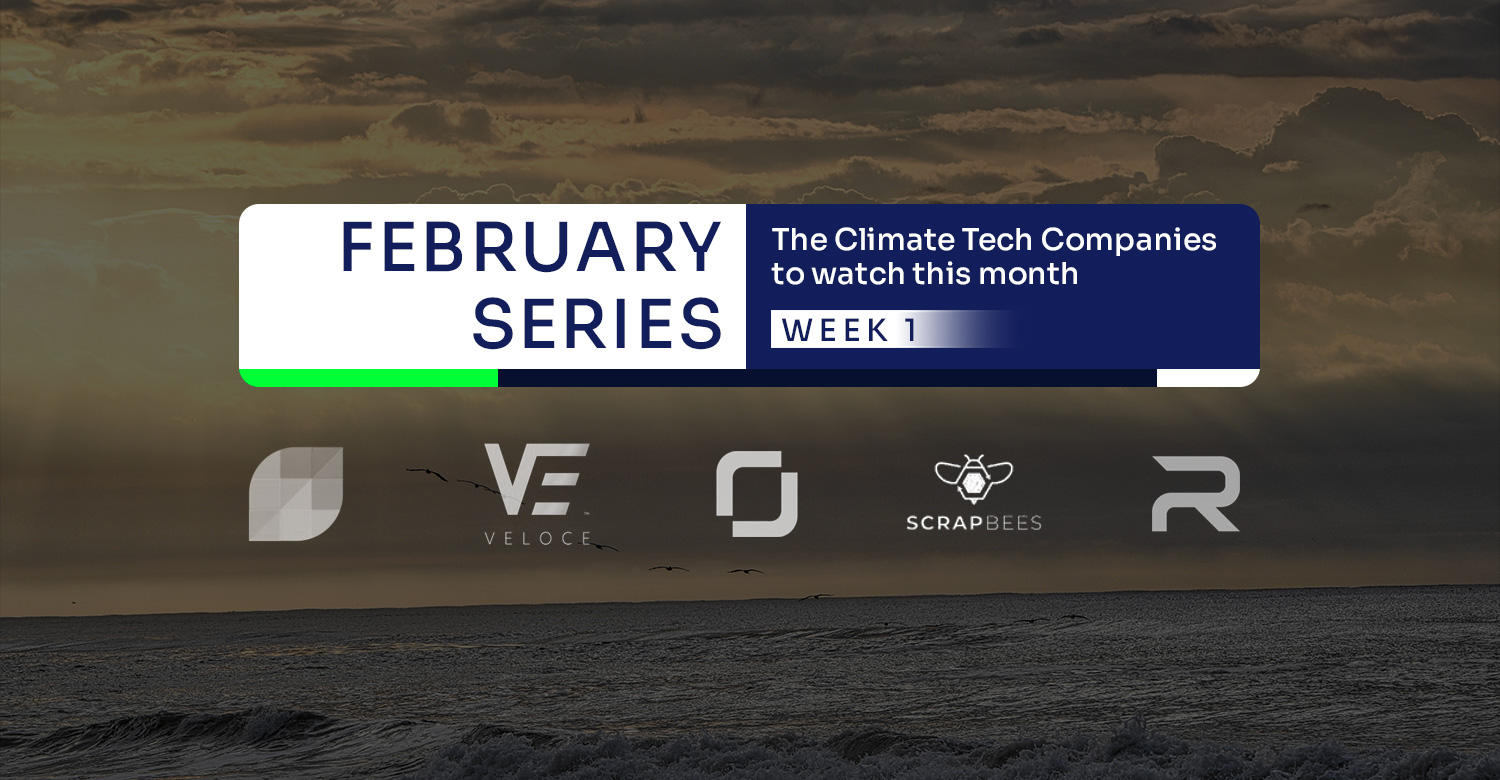 FEBRUARY SERIES

The Climate Tech Companies to watch this month

WEEK 1

VE VELOCE

SCRAPBEES

R